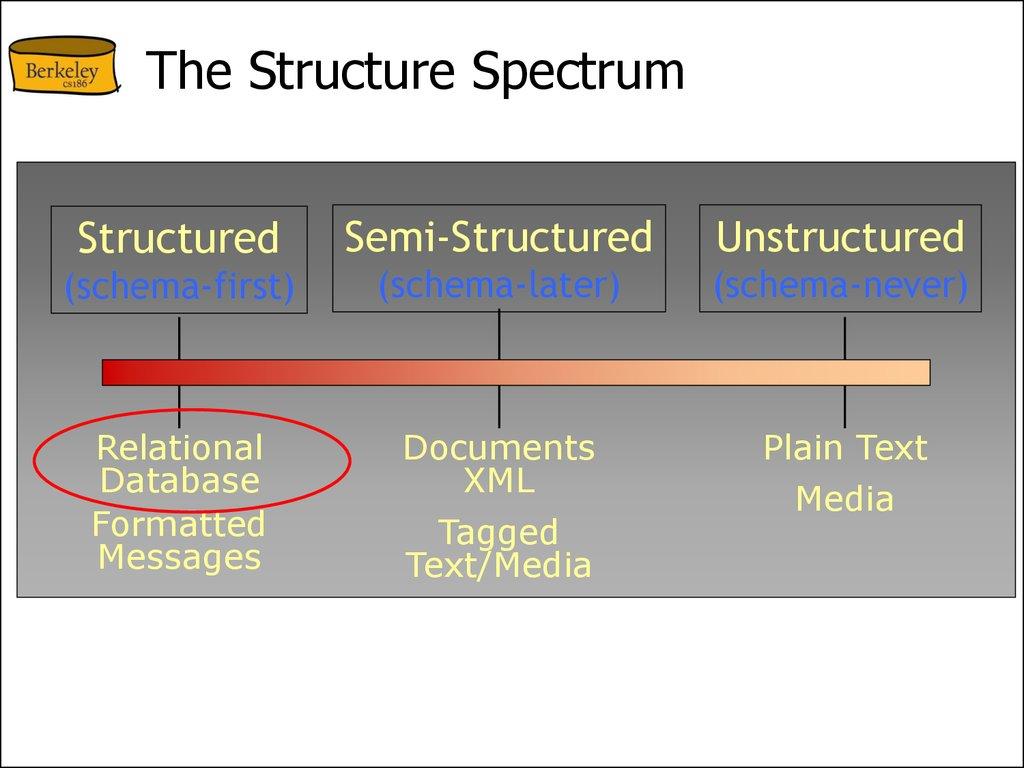 Berkeley
cs186

The Structure Spectrum

Structured
(schema-first)

Semi-Structured
(schema-later)

Unstructured
(schema-never)

Relational Database

Formatted Messages

Documents XML

Tagged Text/Media

Plain Text

Media